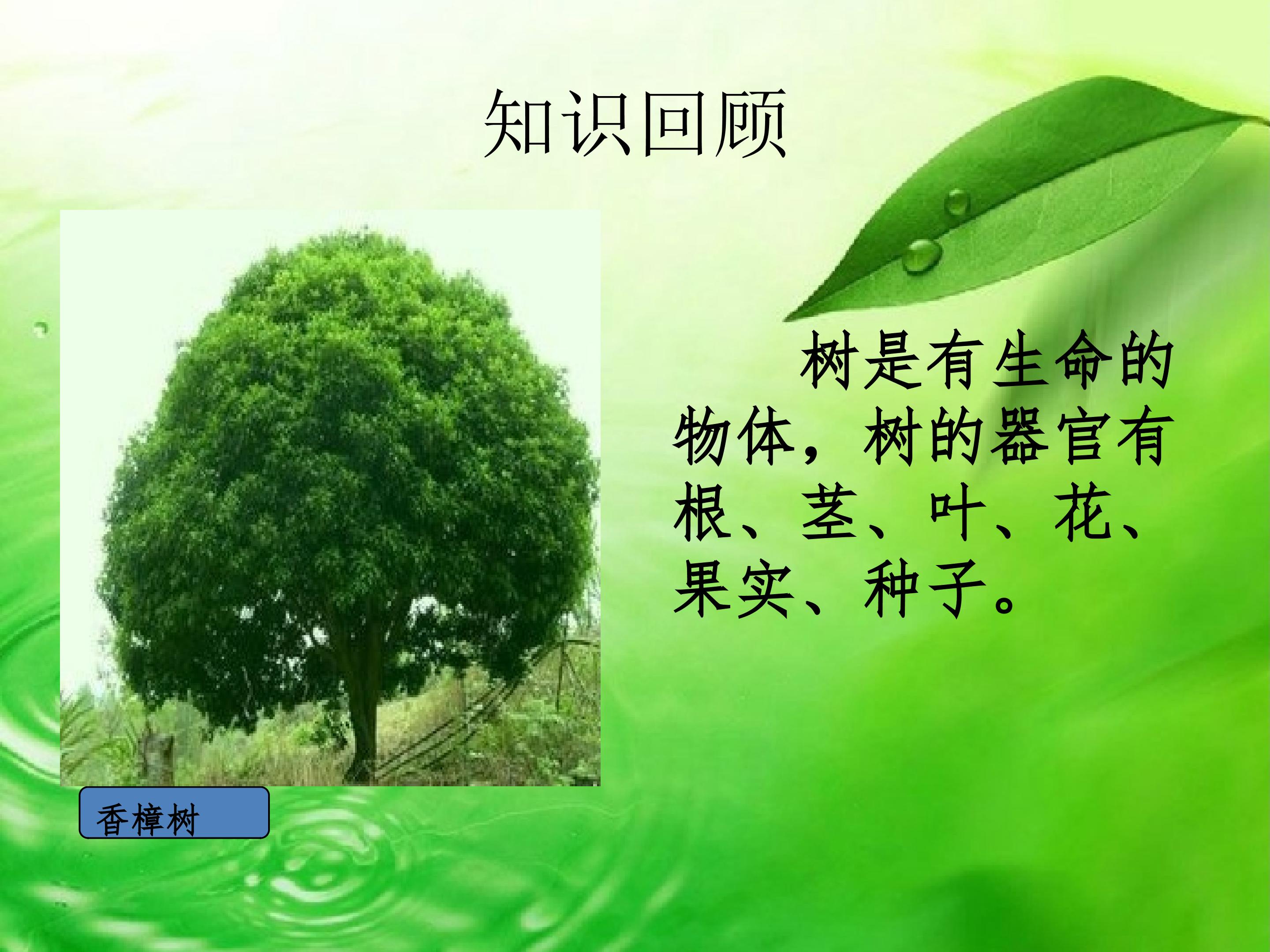 知识回顾

树是有生命的物体，树的器官有根、茎、叶、花、果实、种子。

香樟树